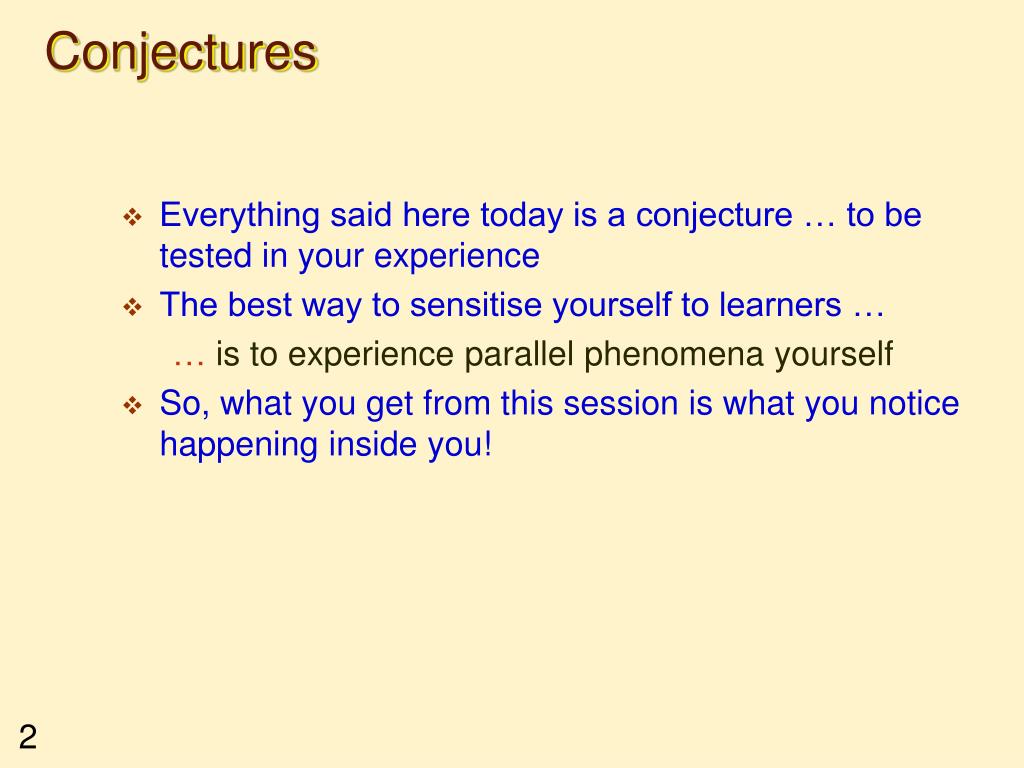 Conjectures

❖ Everything said here today is a conjecture … to be tested in your experience
❖ The best way to sensitise yourself to learners …
… is to experience parallel phenomena yourself
❖ So, what you get from this session is what you notice happening inside you!

2